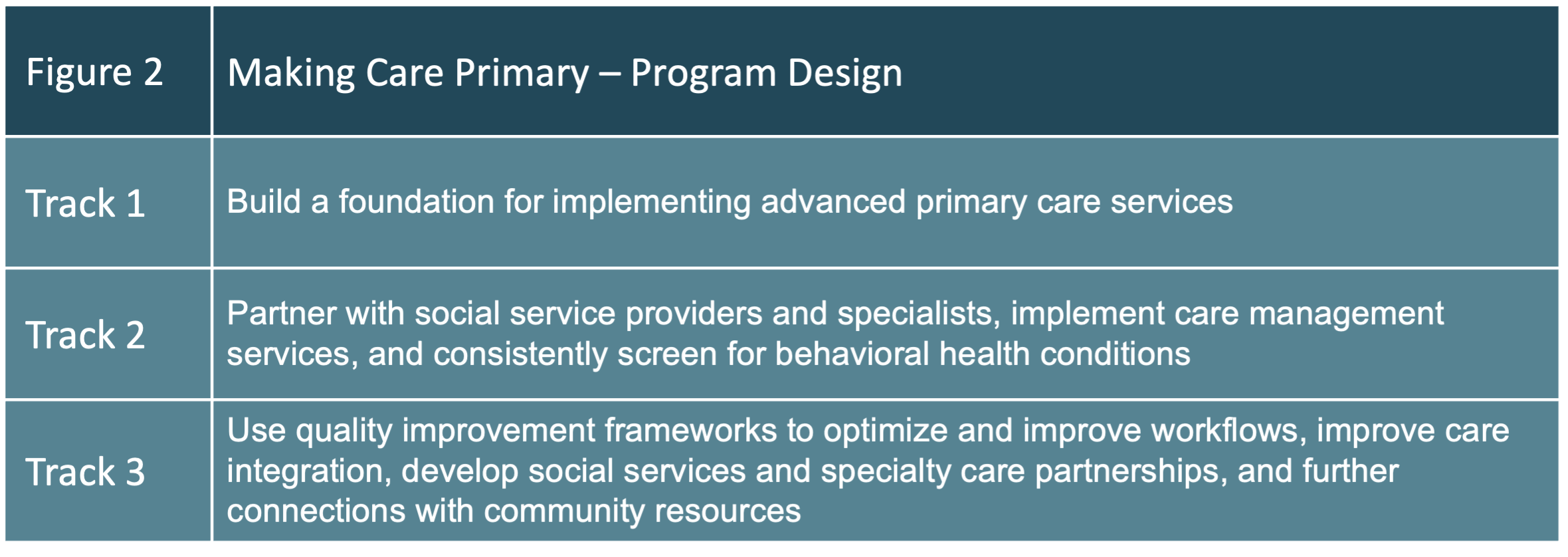 | Figure 2 | Making Care Primary – Program Design |
|---|---|
| Track 1 | Build a foundation for implementing advanced primary care services |
| Track 2 | Partner with social service providers and specialists, implement care management services, and consistently screen for behavioral health conditions |
| Track 3 | Use quality improvement frameworks to optimize and improve workflows, improve care integration, develop social services and specialty care partnerships, and further connections with community resources |